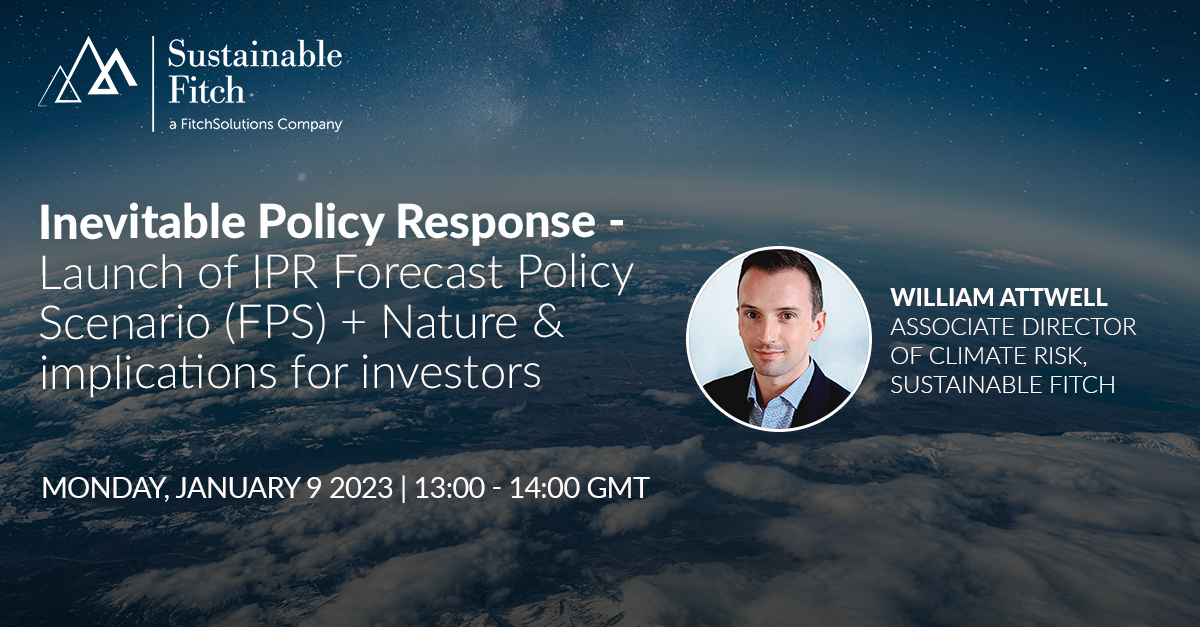 Sustainable Fitch
a FitchSolutions Company

Inevitable Policy Response - Launch of IPR Forecast Policy Scenario (FPS) + Nature & implications for investors

WILLIAM ATTWELL
ASSOCIATE DIRECTOR OF CLIMATE RISK, SUSTAINABLE FITCH

MONDAY, JANUARY 9 2023 | 13:00 - 14:00 GMT